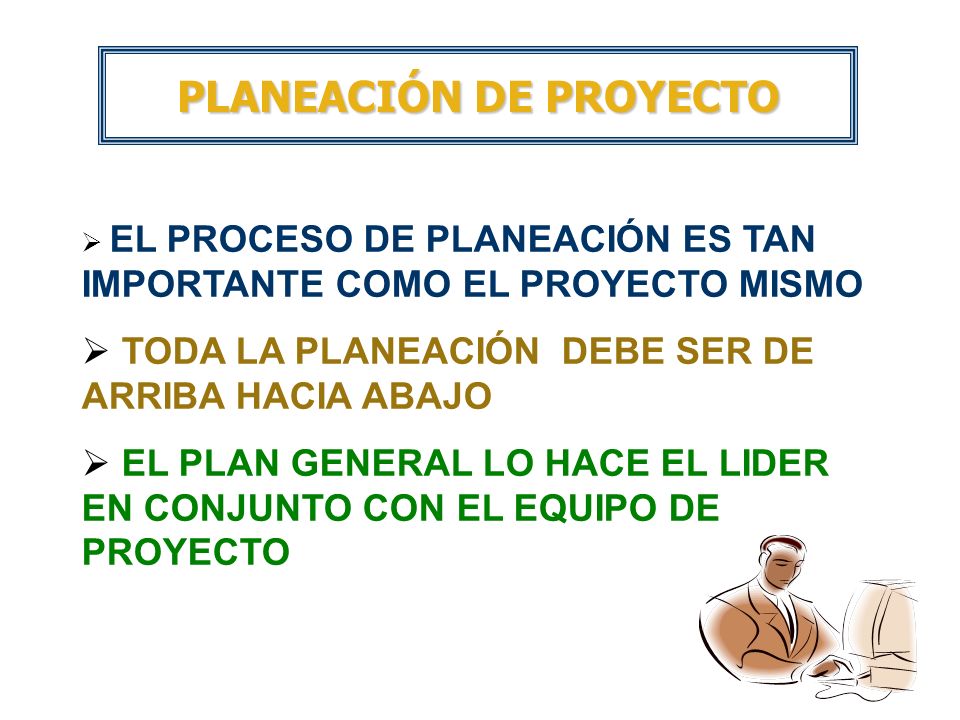 PLANEACIÓN DE PROYECTO

➢ EL PROCESO DE PLANEACIÓN ES TAN IMPORTANTE COMO EL PROYECTO MISMO

➢ TODA LA PLANEACIÓN DEBE SER DE ARRIBA HACIA ABAJO

➢ EL PLAN GENERAL LO HACE EL LIDER EN CONJUNTO CON EL EQUIPO DE PROYECTO